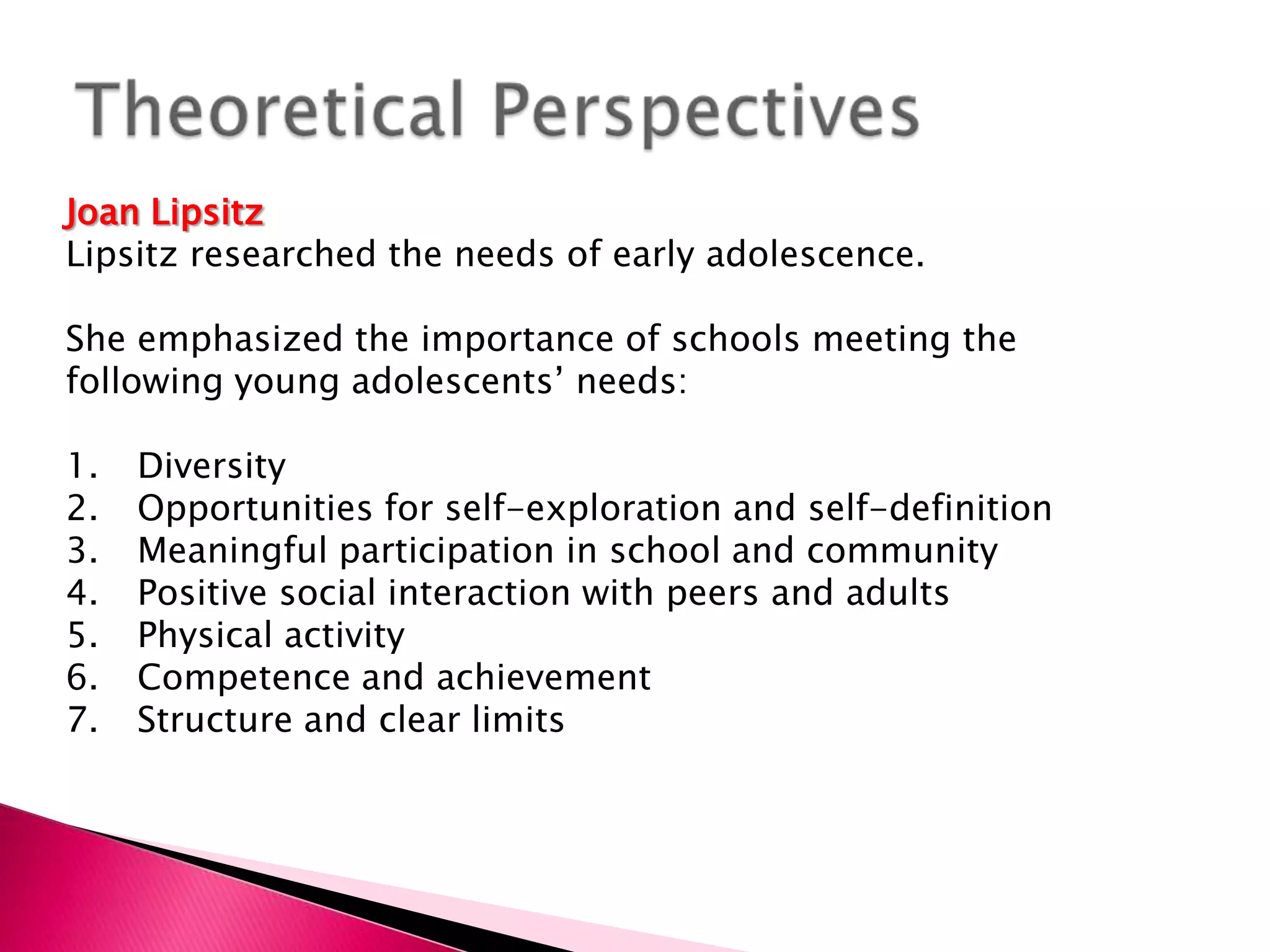 Theoretical Perspectives

Joan Lipsitz
Lipsitz researched the needs of early adolescence.

She emphasized the importance of schools meeting the following young adolescents’ needs:

1. Diversity
2. Opportunities for self-exploration and self-definition
3. Meaningful participation in school and community
4. Positive social interaction with peers and adults
5. Physical activity
6. Competence and achievement
7. Structure and clear limits